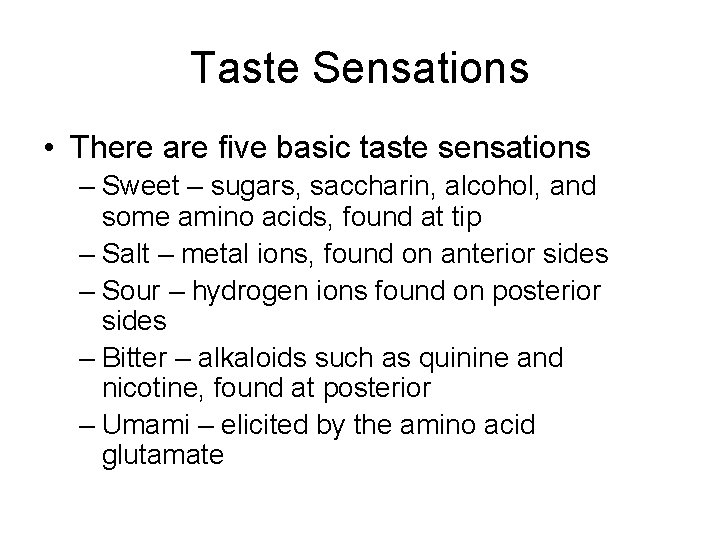 Taste Sensations

• There are five basic taste sensations

– Sweet – sugars, saccharin, alcohol, and some amino acids, found at tip

– Salt – metal ions, found on anterior sides

– Sour – hydrogen ions found on posterior sides

– Bitter – alkaloids such as quinine and nicotine, found at posterior

– Umami – elicited by the amino acid glutamate